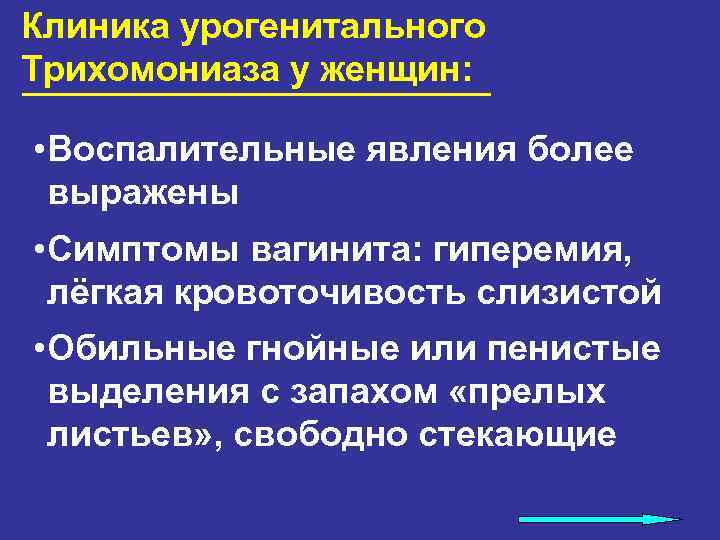 Клиника урогенитального Трихомониаза у женщин:

•Воспалительные явления более выражены

•Симптомы вагинита: гиперемия, лёгкая кровоточивость слизистой

•Обильные гнойные или пенистые выделения с запахом «прелых листьев», свободно стекающие